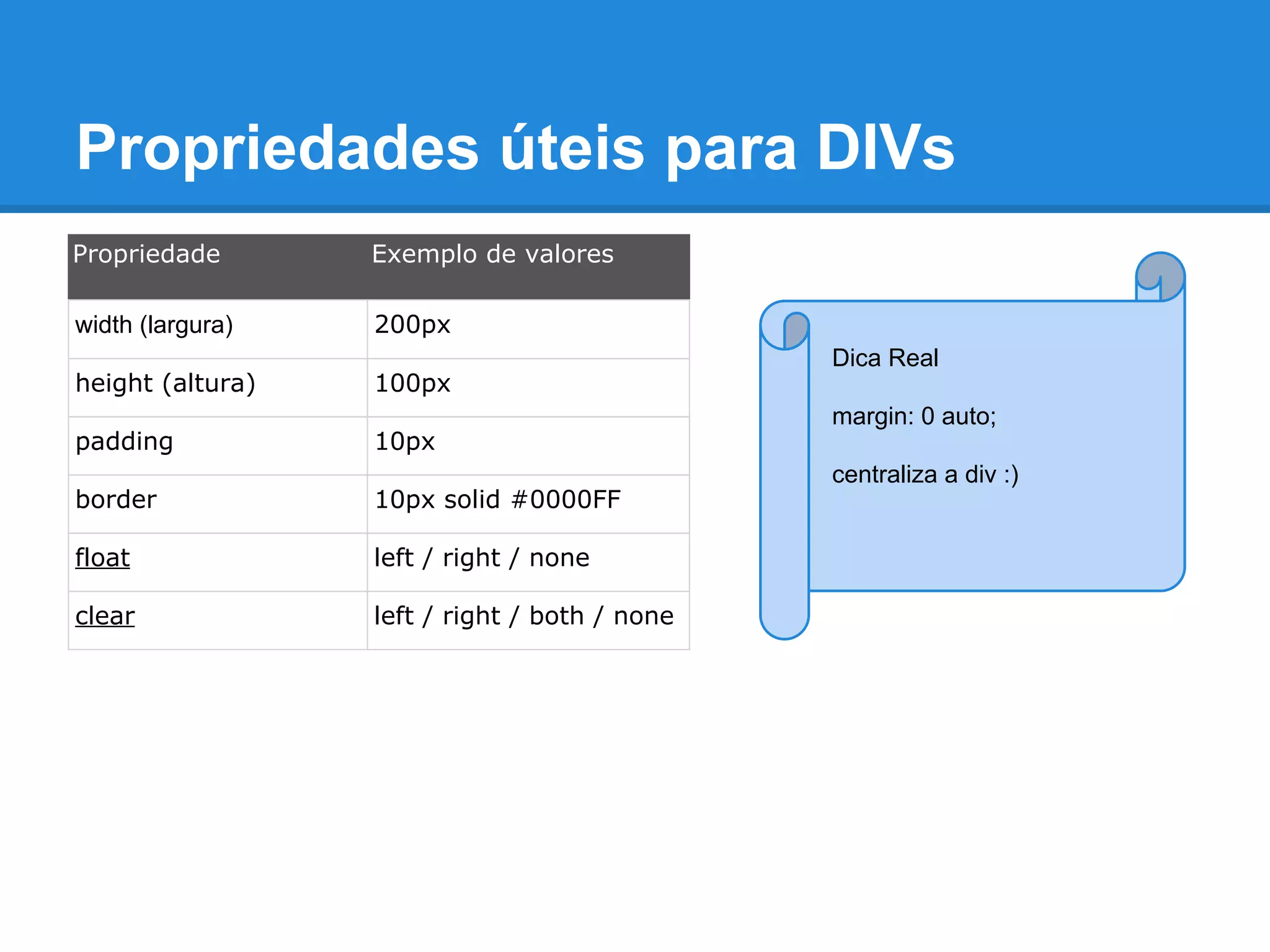 Propriedades úteis para DIVs

| Propriedade | Exemplo de valores |
|---|---|
| width (largura) | 200px |
| height (altura) | 100px |
| padding | 10px |
| border | 10px solid #0000FF |
| float | left / right / none |
| clear | left / right / both / none |

Dica Real

margin: 0 auto;

centraliza a div :)